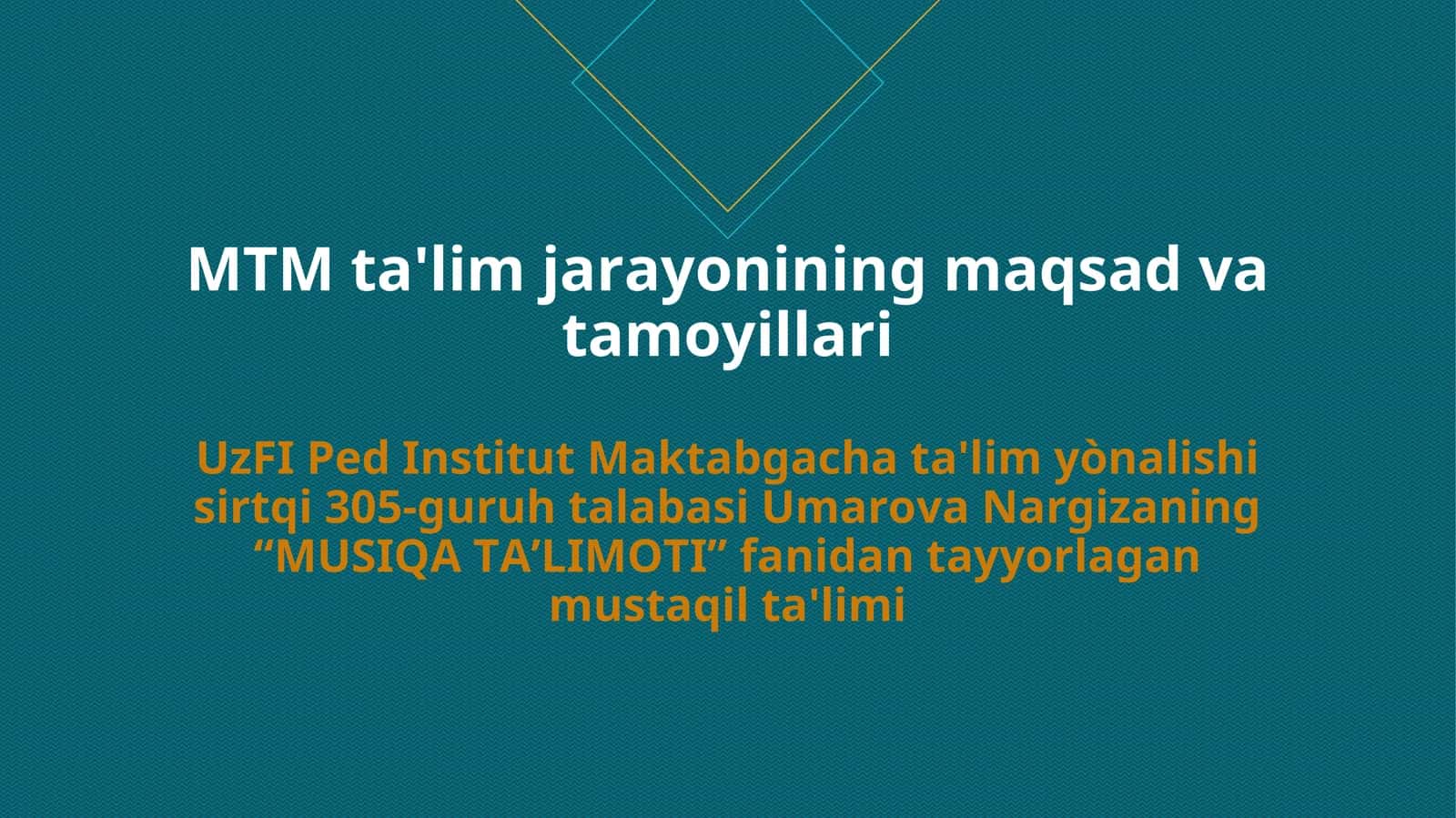 MTM ta'lim jarayonining maqsad va tamoyillari

UzFI Ped Institut Maktabgacha ta'lim yònalishi sirtqi 305-guruh talabasi Umarova Nargizaning “MUSIQA TA’LIMOTI” fanidan tayyorlagan mustaqil ta'limi